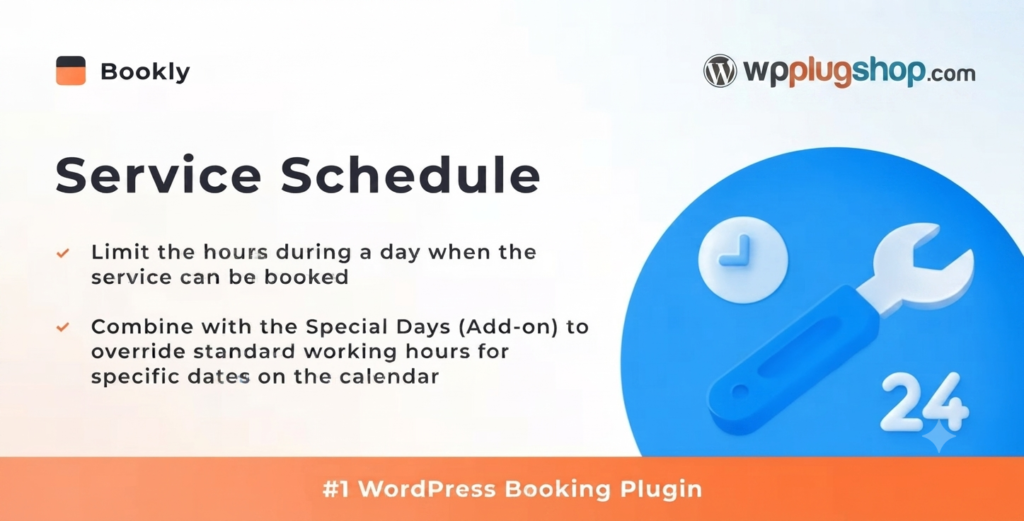 Bookly

wpplugshop.com

Service Schedule

✓ Limit the hours during a day when the service can be booked

✓ Combine with the Special Days (Add-on) to override standard working hours for specific dates on the calendar

24

#1 WordPress Booking Plugin